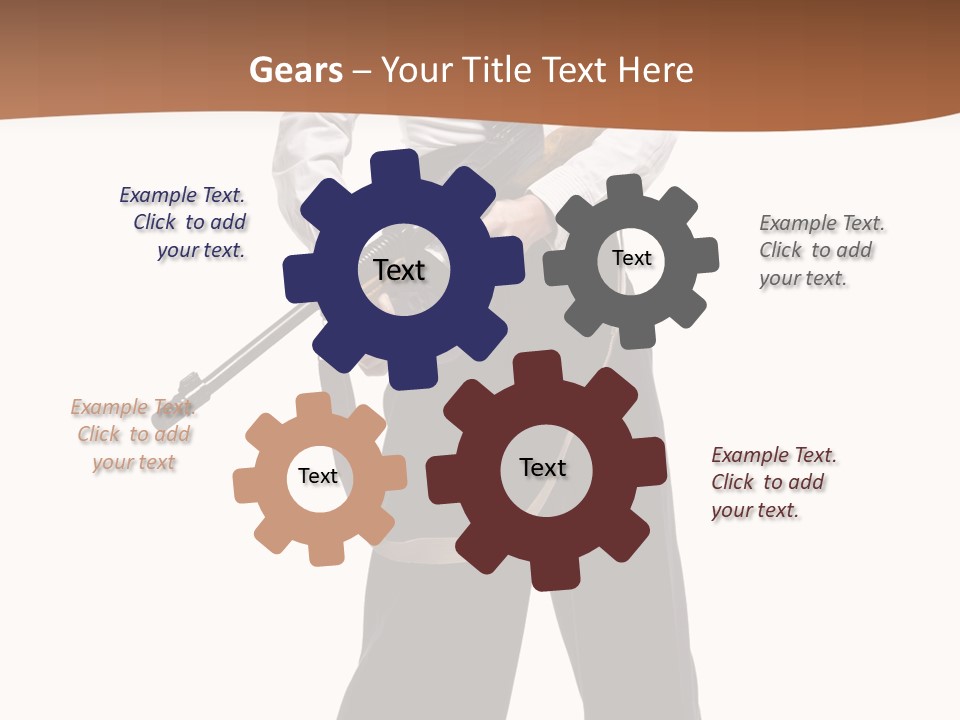 Gears – Your Title Text Here

Example Text. Click to add your text.

Text

Text

Example Text. Click to add your text.

Example Text. Click to add your text

Text

Text

Example Text. Click to add your text.